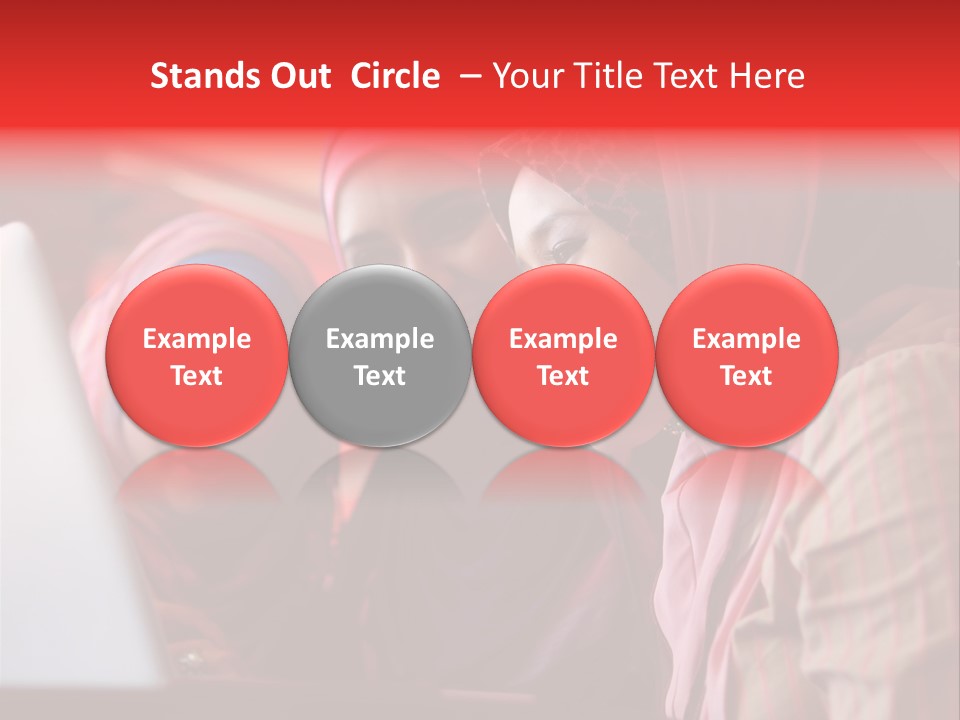 Stands Out Circle – Your Title Text Here

Example Text

Example Text

Example Text

Example Text